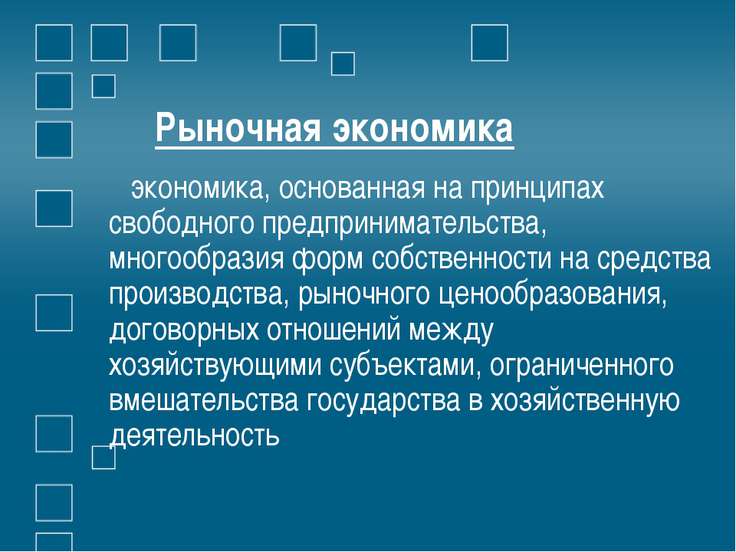 Рыночная экономика

экономика, основанная на принципах свободного предпринимательства, многообразия форм собственности на средства производства, рыночного ценообразования, договорных отношений между хозяйствующими субъектами, ограниченного вмешательства государства в хозяйственную деятельность